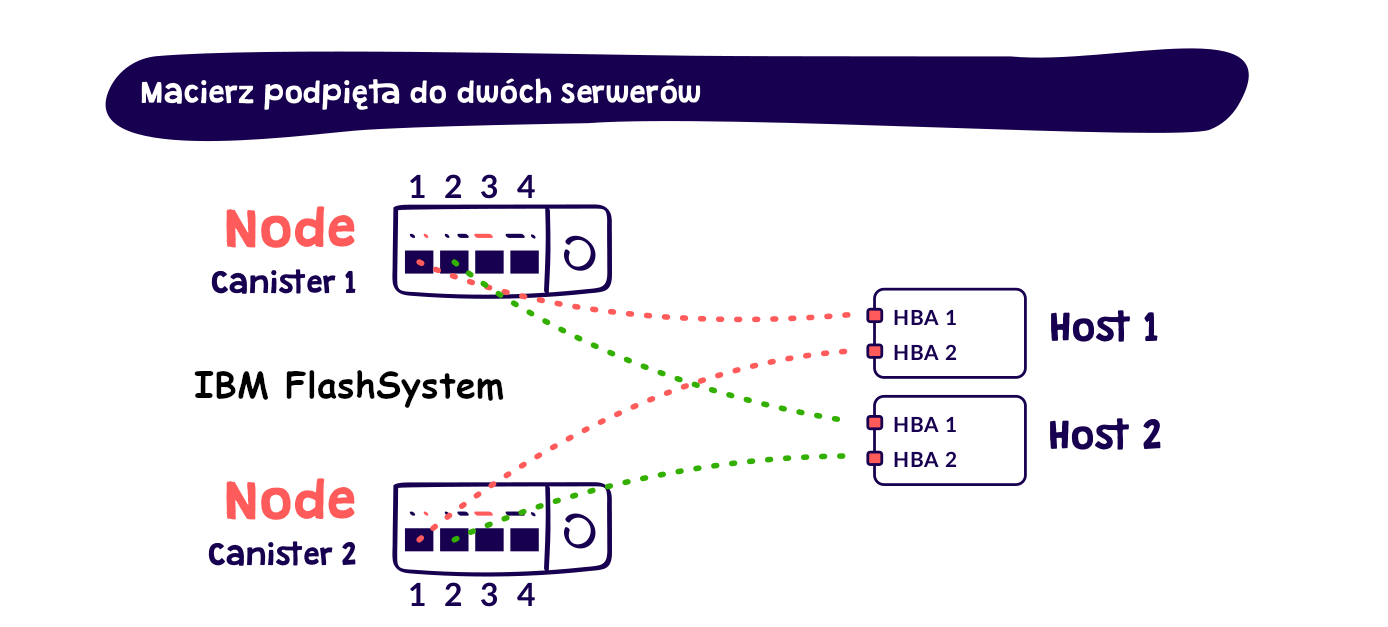 Macierz podpięta do dwóch serwerów

1 2 3 4

Node
Canister 1

IBM FlashSystem

Node
Canister 2

1 2 3 4

HBA 1
HBA 2
Host 1

HBA 1
HBA 2
Host 2